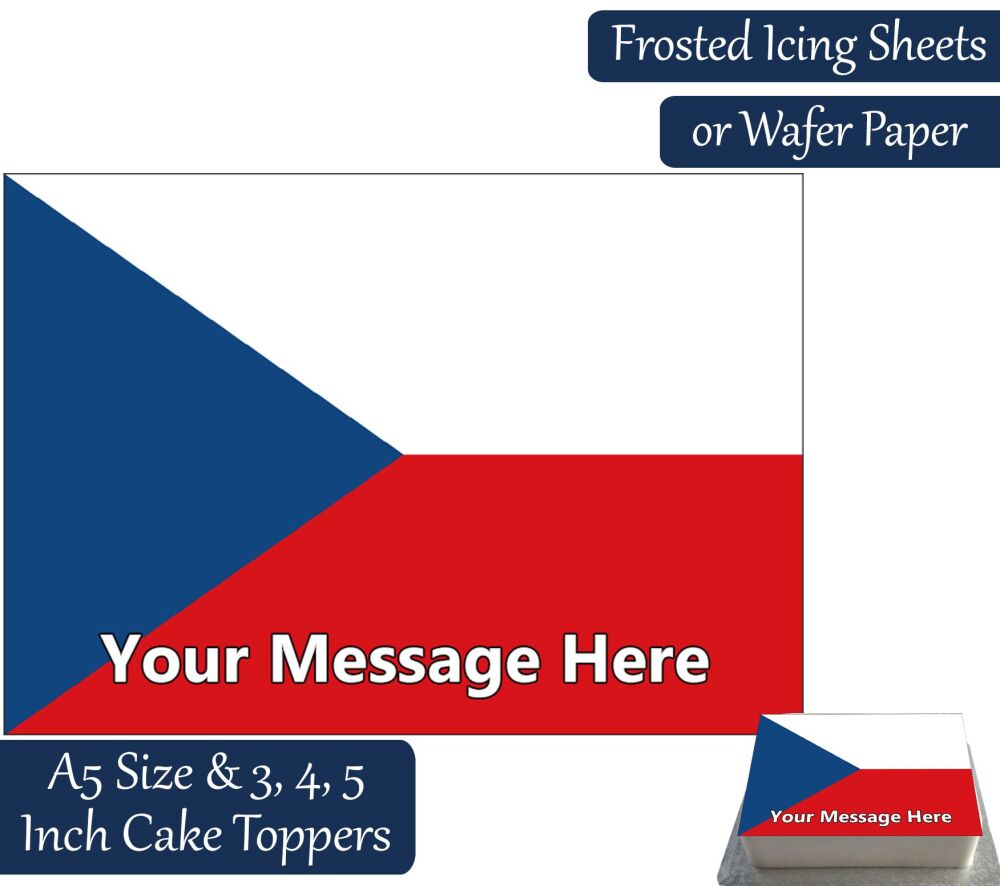 Frosted Icing Sheets
or Wafer Paper

Your Message Here

A5 Size & 3, 4, 5
Inch Cake Toppers

Your Message Here